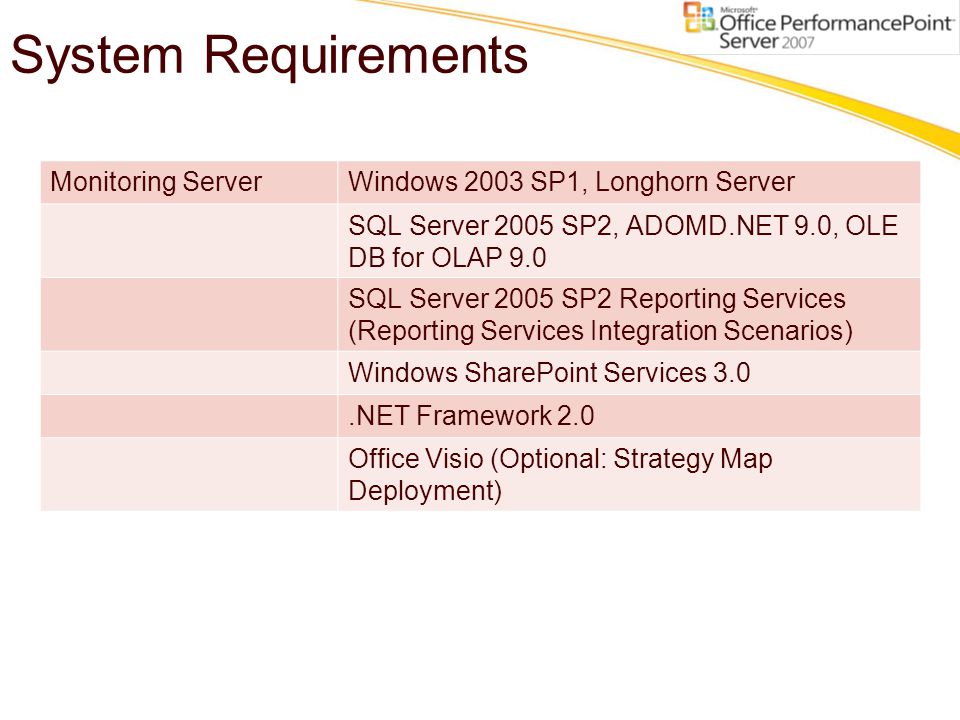 Microsoft Office PerformancePoint Server 2007

System Requirements

| Monitoring Server | Windows 2003 SP1, Longhorn Server |
|---|---|
| | SQL Server 2005 SP2, ADOMD.NET 9.0, OLE DB for OLAP 9.0 |
| | SQL Server 2005 SP2 Reporting Services (Reporting Services Integration Scenarios) |
| | Windows SharePoint Services 3.0 |
| | .NET Framework 2.0 |
| | Office Visio (Optional: Strategy Map Deployment) |